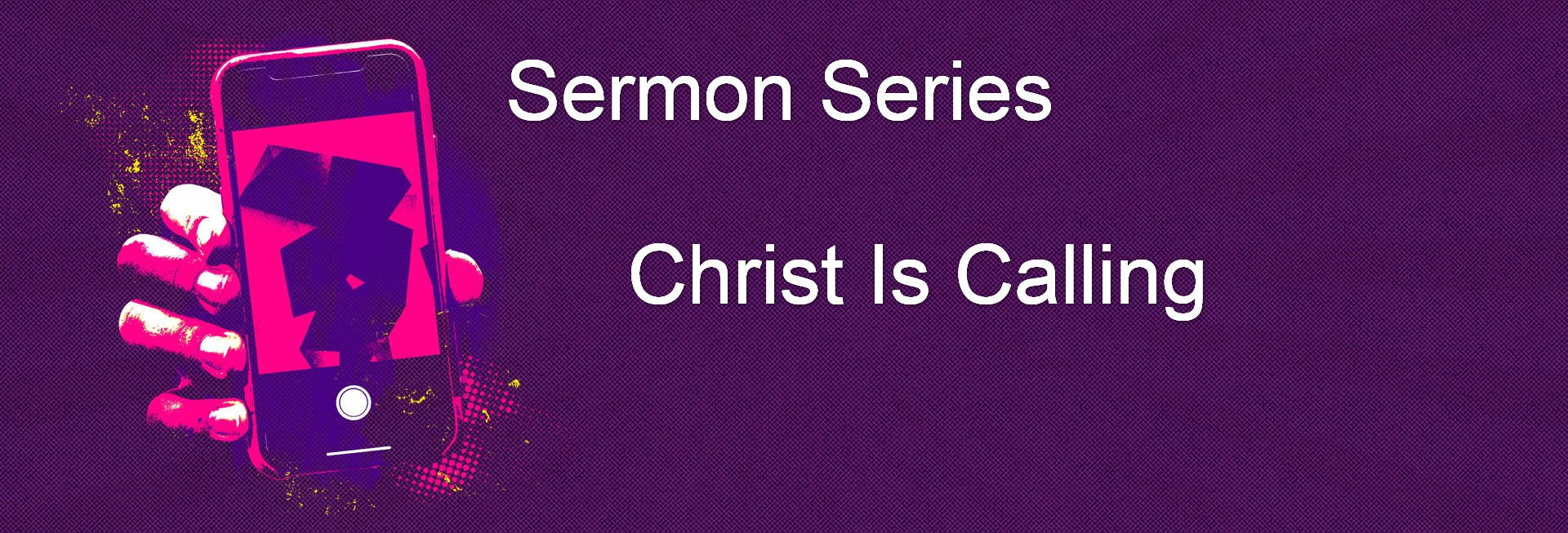 Sermon Series

Christ Is Calling